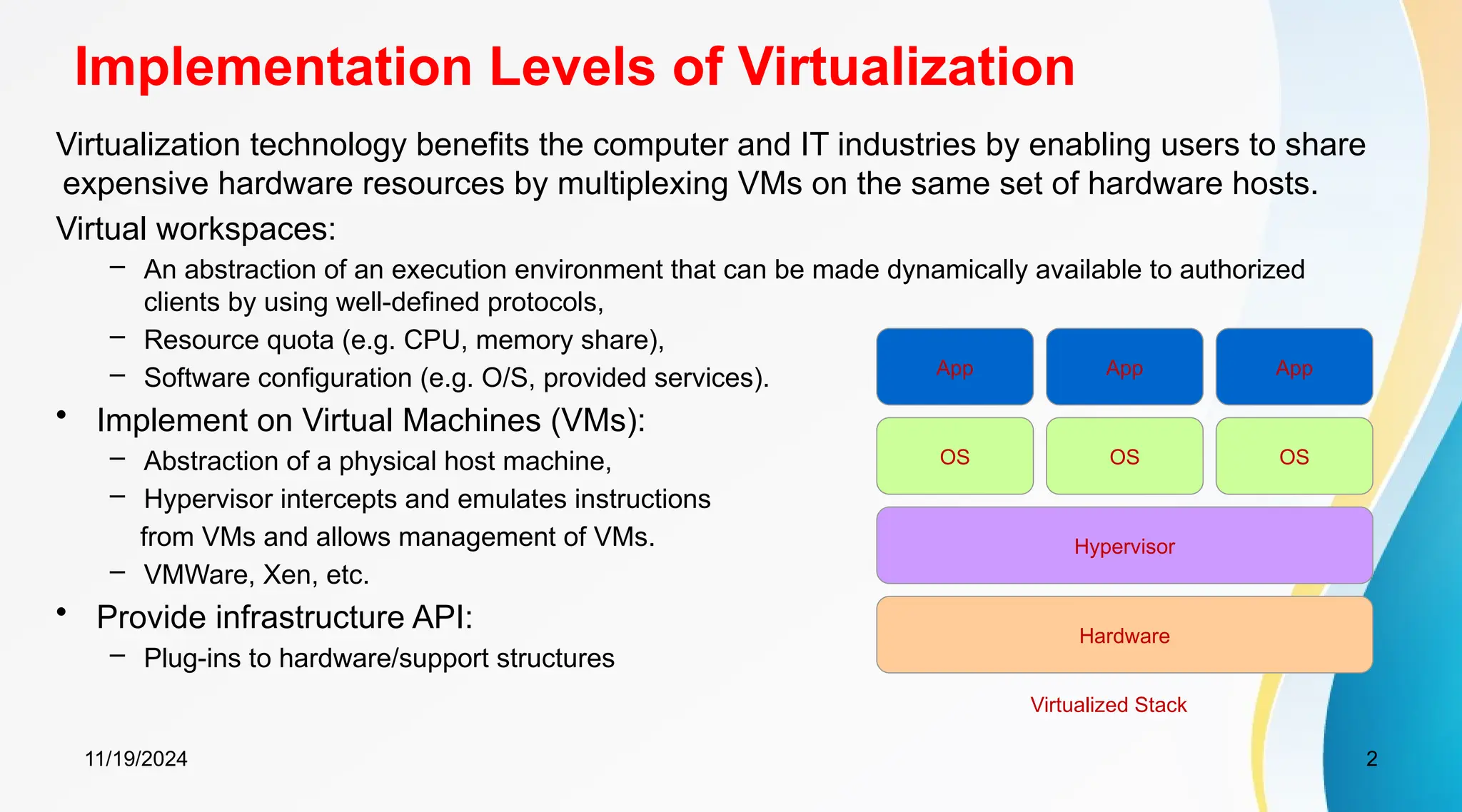 Implementation Levels of Virtualization

Virtualization technology benefits the computer and IT industries by enabling users to share expensive hardware resources by multiplexing VMs on the same set of hardware hosts.

Virtual workspaces:

– An abstraction of an execution environment that can be made dynamically available to authorized clients by using well-defined protocols,
– Resource quota (e.g. CPU, memory share),
– Software configuration (e.g. O/S, provided services).

• Implement on Virtual Machines (VMs):
– Abstraction of a physical host machine,
– Hypervisor intercepts and emulates instructions from VMs and allows management of VMs.
– VMWare, Xen, etc.

• Provide infrastructure API:
– Plug-ins to hardware/support structures

App App App
OS OS OS
Hypervisor
Hardware
Virtualized Stack

11/19/2024

2